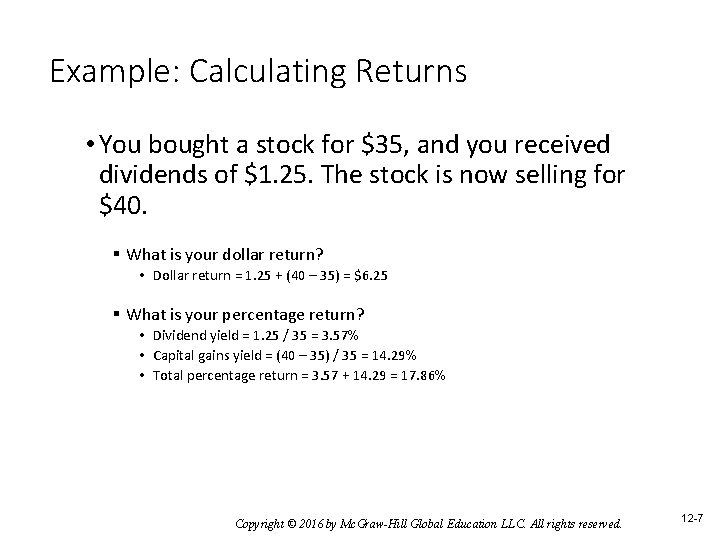 Example: Calculating Returns

• You bought a stock for \$35, and you received dividends of \$1.25. The stock is now selling for \$40.

▪ What is your dollar return?
• Dollar return = 1.25 + (40 – 35) = \$6.25

▪ What is your percentage return?
• Dividend yield = 1.25 / 35 = 3.57%
• Capital gains yield = (40 – 35) / 35 = 14.29%
• Total percentage return = 3.57 + 14.29 = 17.86%

Copyright © 2016 by McGraw-Hill Global Education LLC. All rights reserved.

12-7